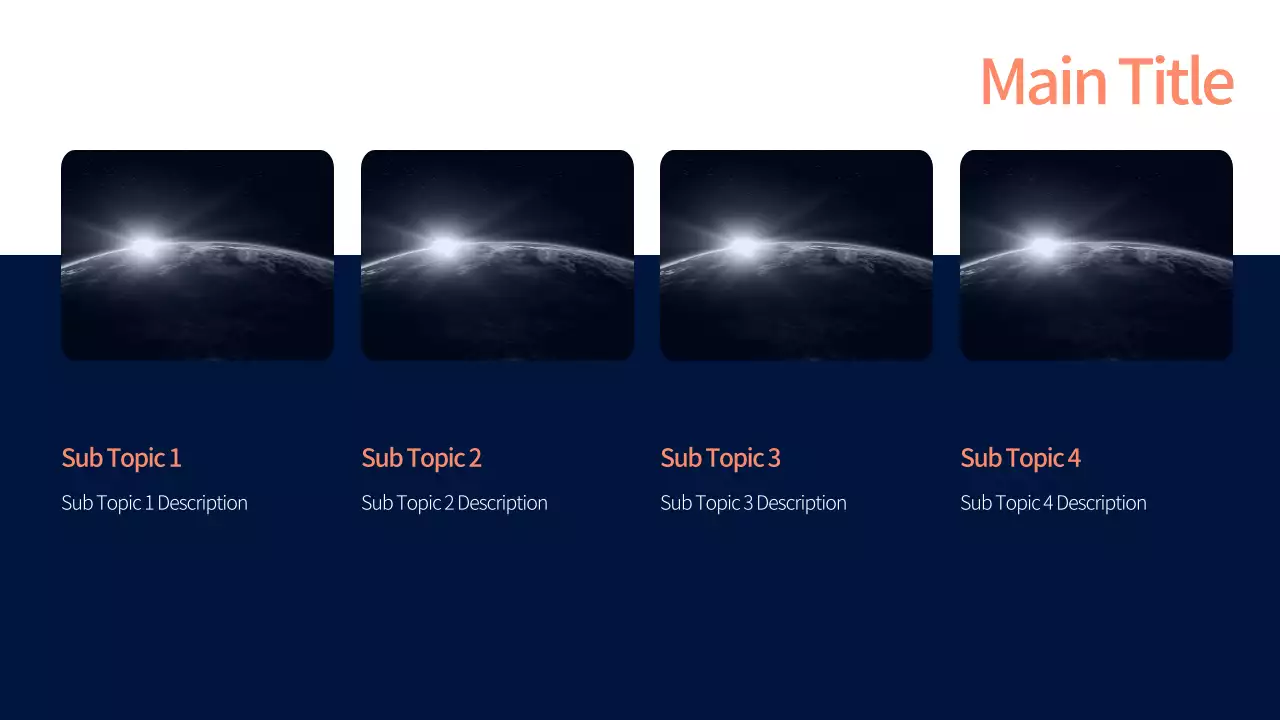 Main Title

Sub Topic 1

Sub Topic 1 Description

Sub Topic 2

Sub Topic 2 Description

Sub Topic 3

Sub Topic 3 Description

Sub Topic 4

Sub Topic 4 Description